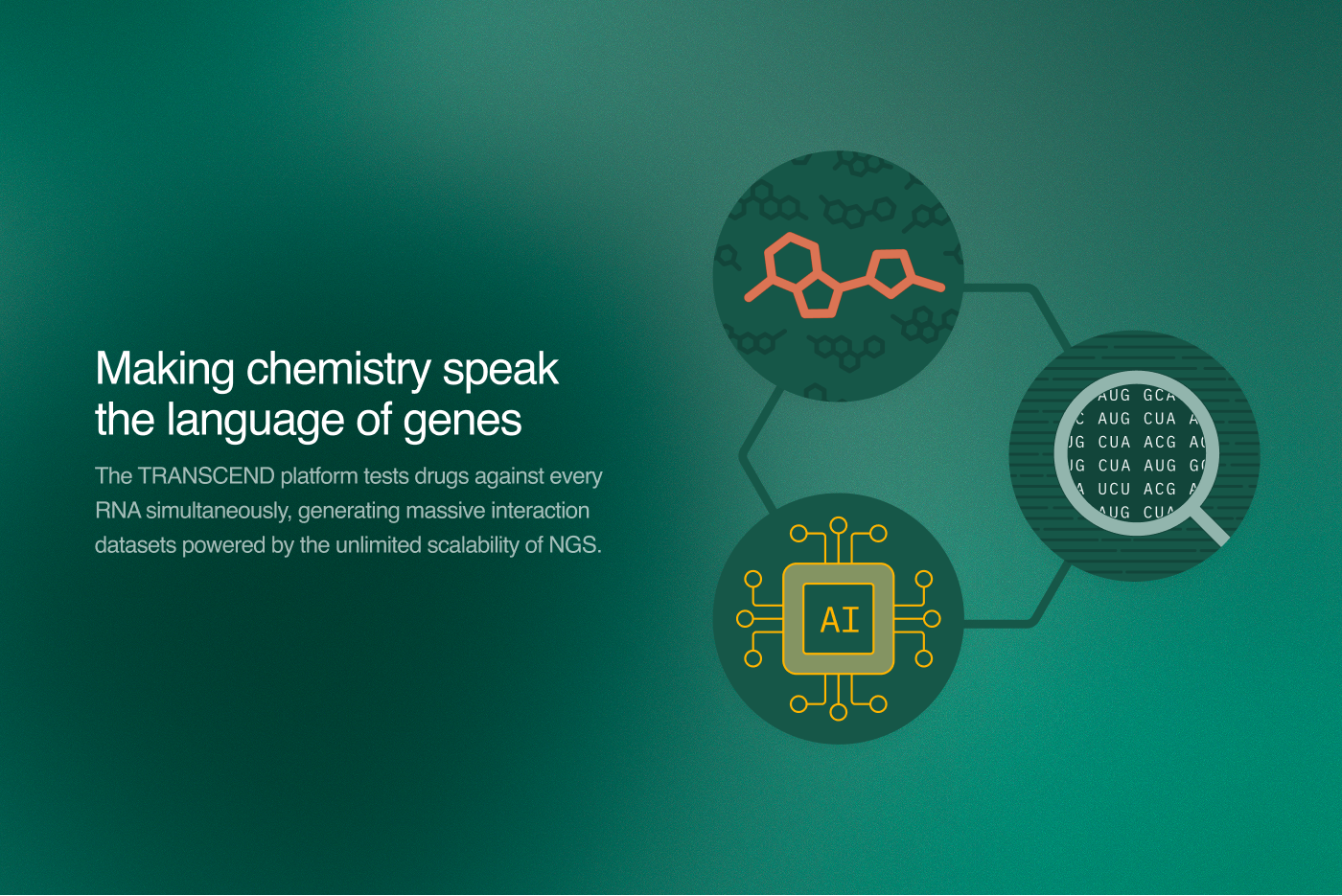 Making chemistry speak the language of genes

The TRANSCEND platform tests drugs against every RNA simultaneously, generating massive interaction datasets powered by the unlimited scalability of NGS.

AUG GCA
C AUG CUA A
JG CUA ACG A
JG CUA AUG G
A UCU ACG A
AUG CUA

AI